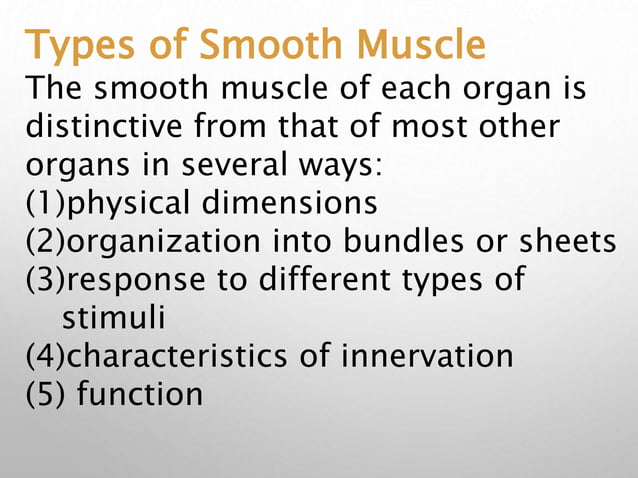 Types of Smooth Muscle

The smooth muscle of each organ is distinctive from that of most other organs in several ways:
(1)physical dimensions
(2)organization into bundles or sheets
(3)response to different types of stimuli
(4)characteristics of innervation
(5) function